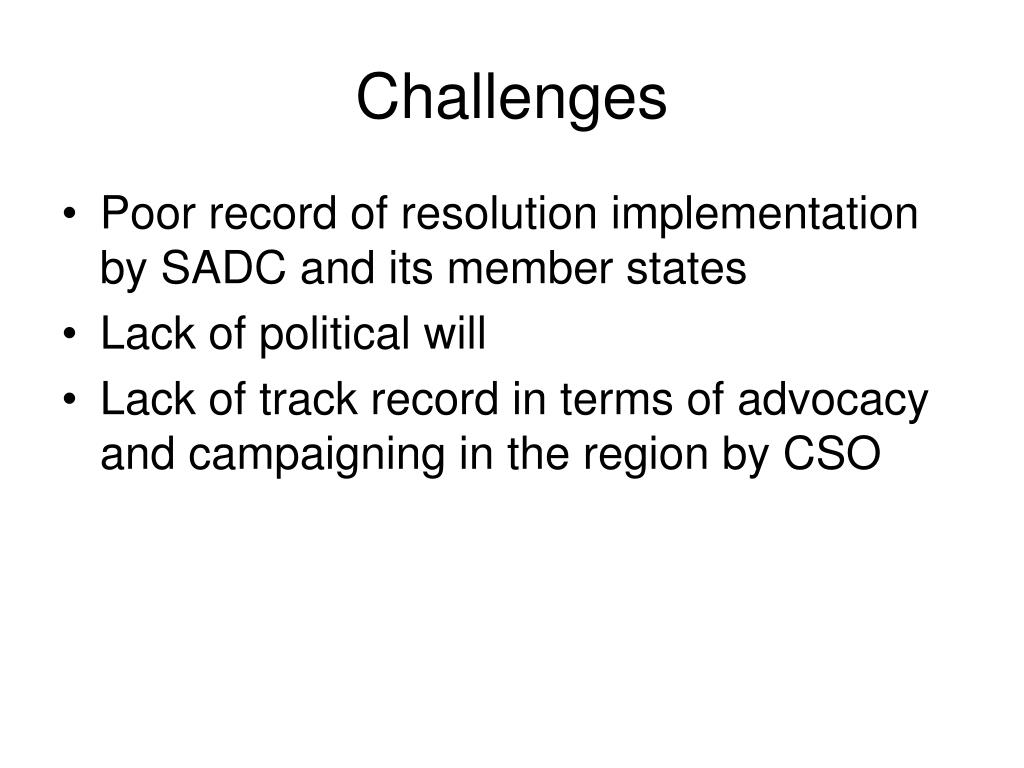 Challenges

• Poor record of resolution implementation by SADC and its member states
• Lack of political will
• Lack of track record in terms of advocacy and campaigning in the region by CSO